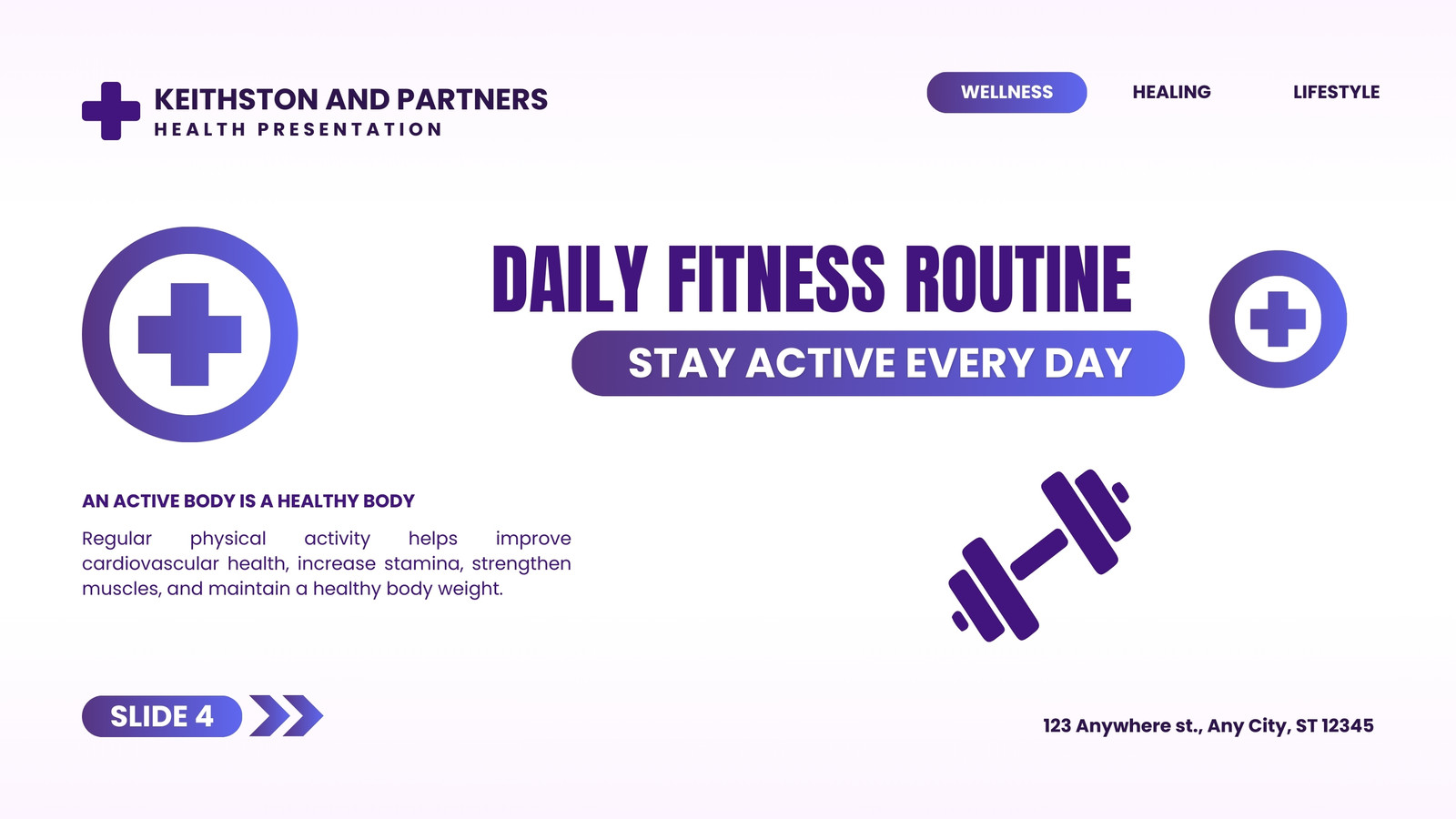 KEITHSTON AND PARTNERS
HEALTH PRESENTATION

WELLNESS HEALING LIFESTYLE

DAILY FITNESS ROUTINE

STAY ACTIVE EVERY DAY

AN ACTIVE BODY IS A HEALTHY BODY

Regular physical activity helps improve cardiovascular health, increase stamina, strengthen muscles, and maintain a healthy body weight.

SLIDE 4

123 Anywhere st., Any City, ST 12345